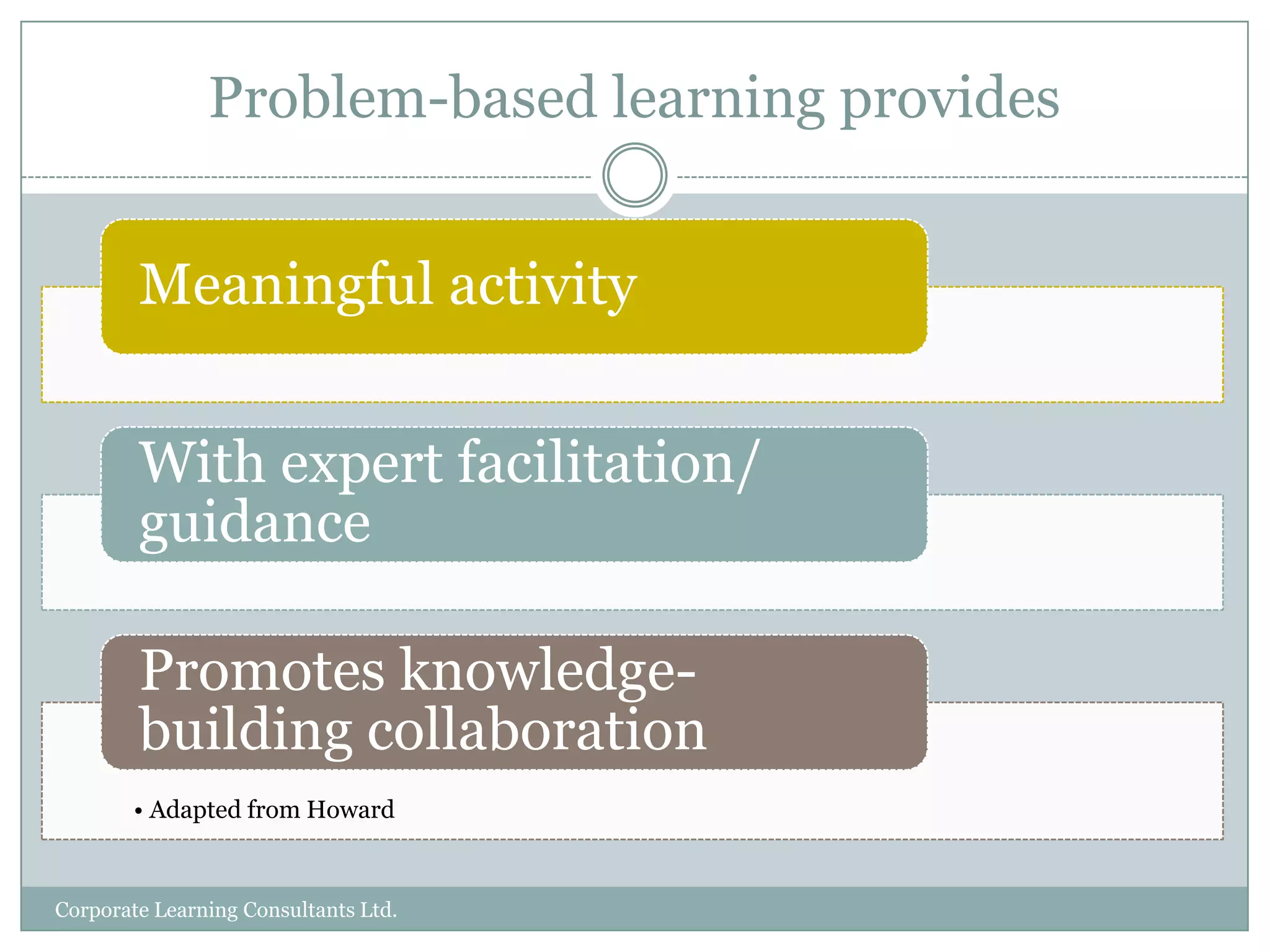 Problem-based learning provides

Meaningful activity

With expert facilitation/ guidance

Promotes knowledge-building collaboration

• Adapted from Howard

Corporate Learning Consultants Ltd.